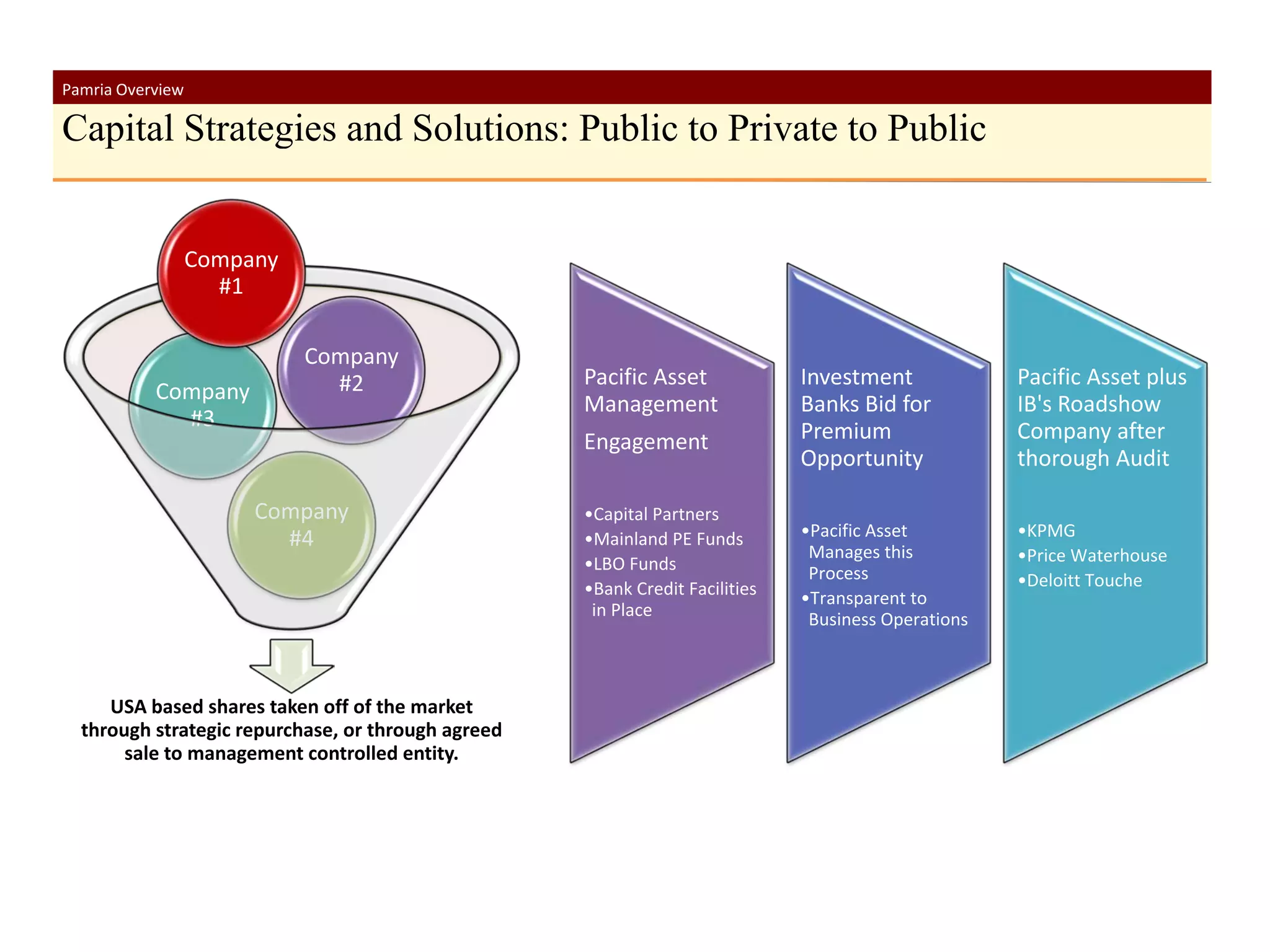 Pamria Overview

Capital Strategies and Solutions: Public to Private to Public

Company #1

Company #2

Company #3

Company #4

USA based shares taken off of the market through strategic repurchase, or through agreed sale to management controlled entity.

Pacific Asset Management

Engagement

•Capital Partners
•Mainland PE Funds
•LBO Funds
•Bank Credit Facilities in Place

Investment Banks Bid for Premium Opportunity

•Pacific Asset Manages this Process
•Transparent to Business Operations

Pacific Asset plus IB's Roadshow Company after thorough Audit

•KPMG
•Price Waterhouse
•Deloitt Touche